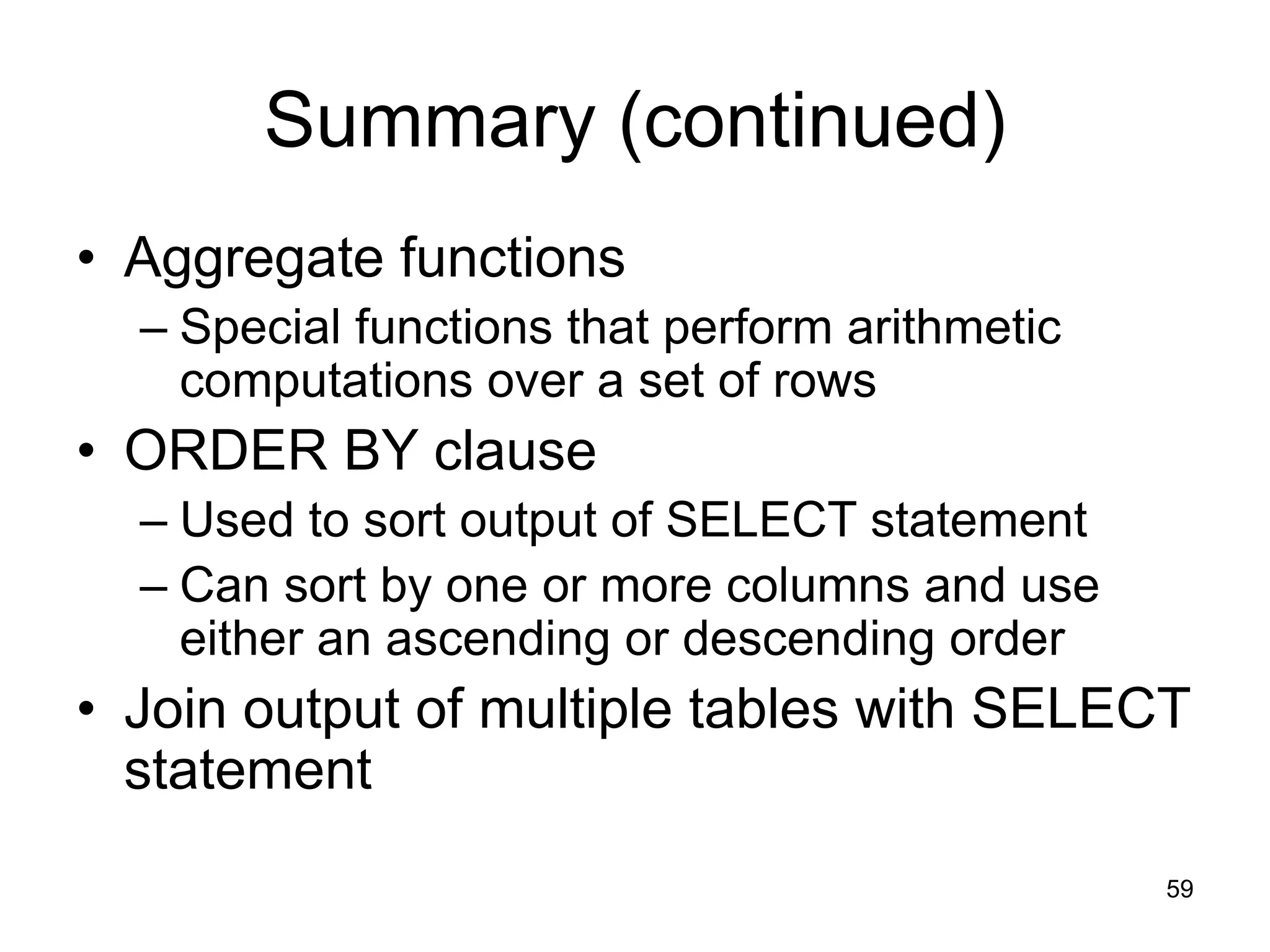 Summary (continued)

• Aggregate functions
– Special functions that perform arithmetic computations over a set of rows
• ORDER BY clause
– Used to sort output of SELECT statement
– Can sort by one or more columns and use either an ascending or descending order
• Join output of multiple tables with SELECT statement

59